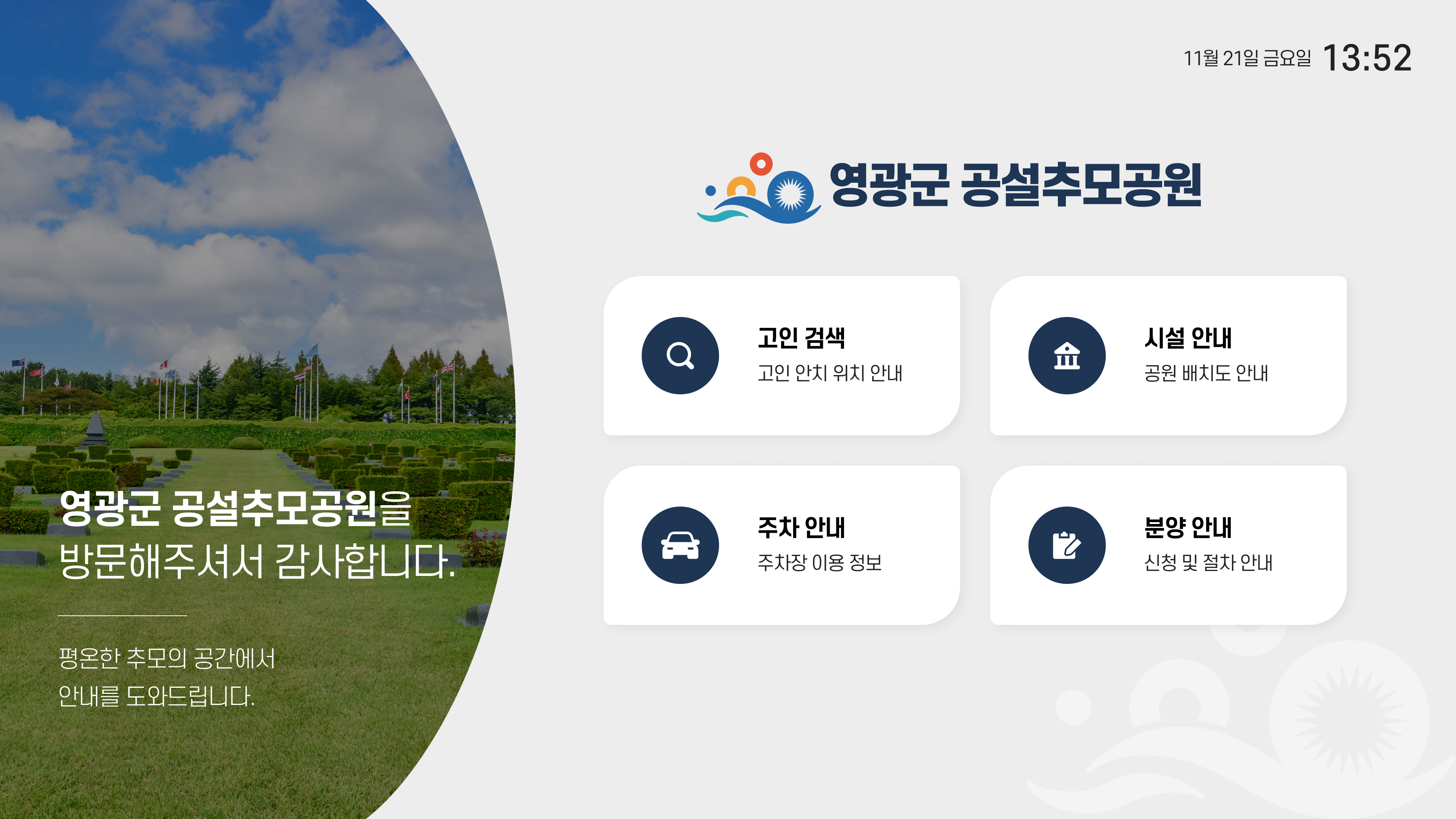 영광군 공설추모공원을
방문해주셔서 감사합니다.

평온한 추모의 공간에서
안내를 도와드립니다.

11월 21일 금요일 13:52

영광군 공설추모공원

고인 검색
고인 안치 위치 안내

시설 안내
공원 배치도 안내

주차 안내
주차장 이용 정보

분양 안내
신청 및 절차 안내